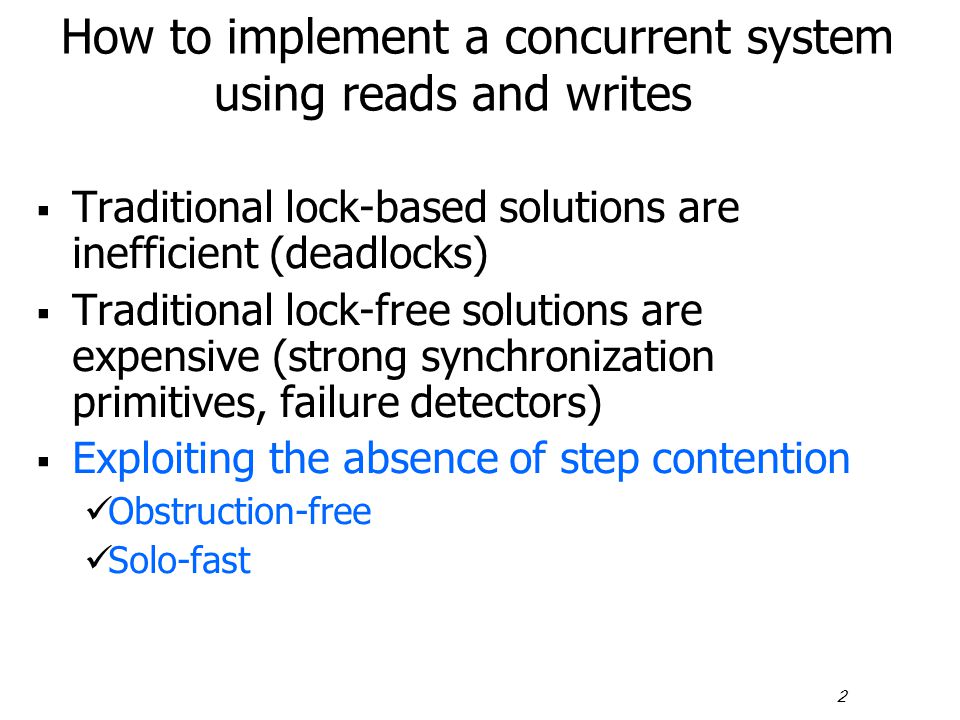 How to implement a concurrent system using reads and writes

▪ Traditional lock-based solutions are inefficient (deadlocks)
▪ Traditional lock-free solutions are expensive (strong synchronization primitives, failure detectors)
▪ Exploiting the absence of step contention
✓Obstruction-free
✓Solo-fast

2